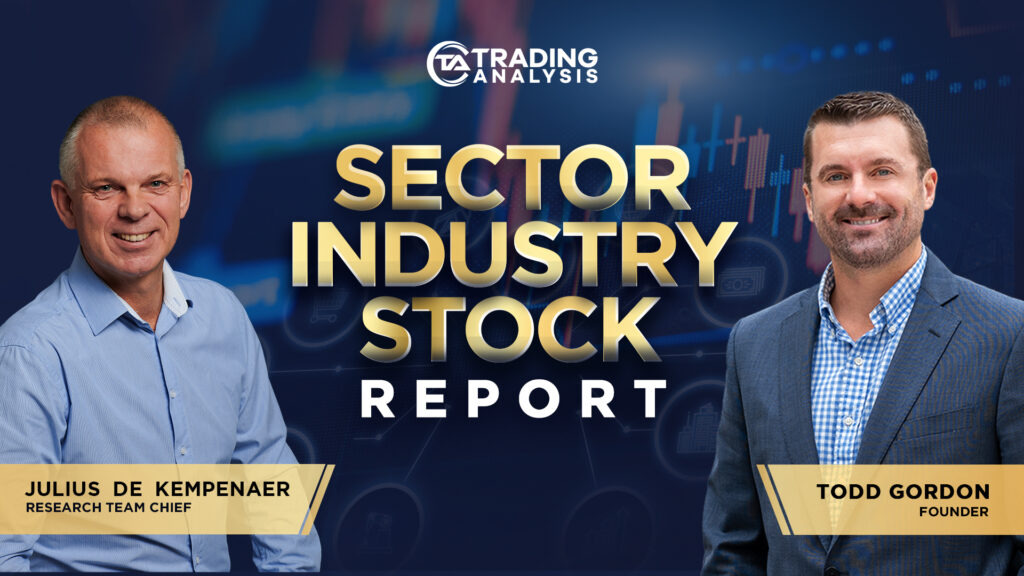 TA TRADING ANALYSIS

SECTOR INDUSTRY STOCK REPORT

JULIUS DE KEMPENAER
RESEARCH TEAM CHIEF

TODD GORDON
FOUNDER